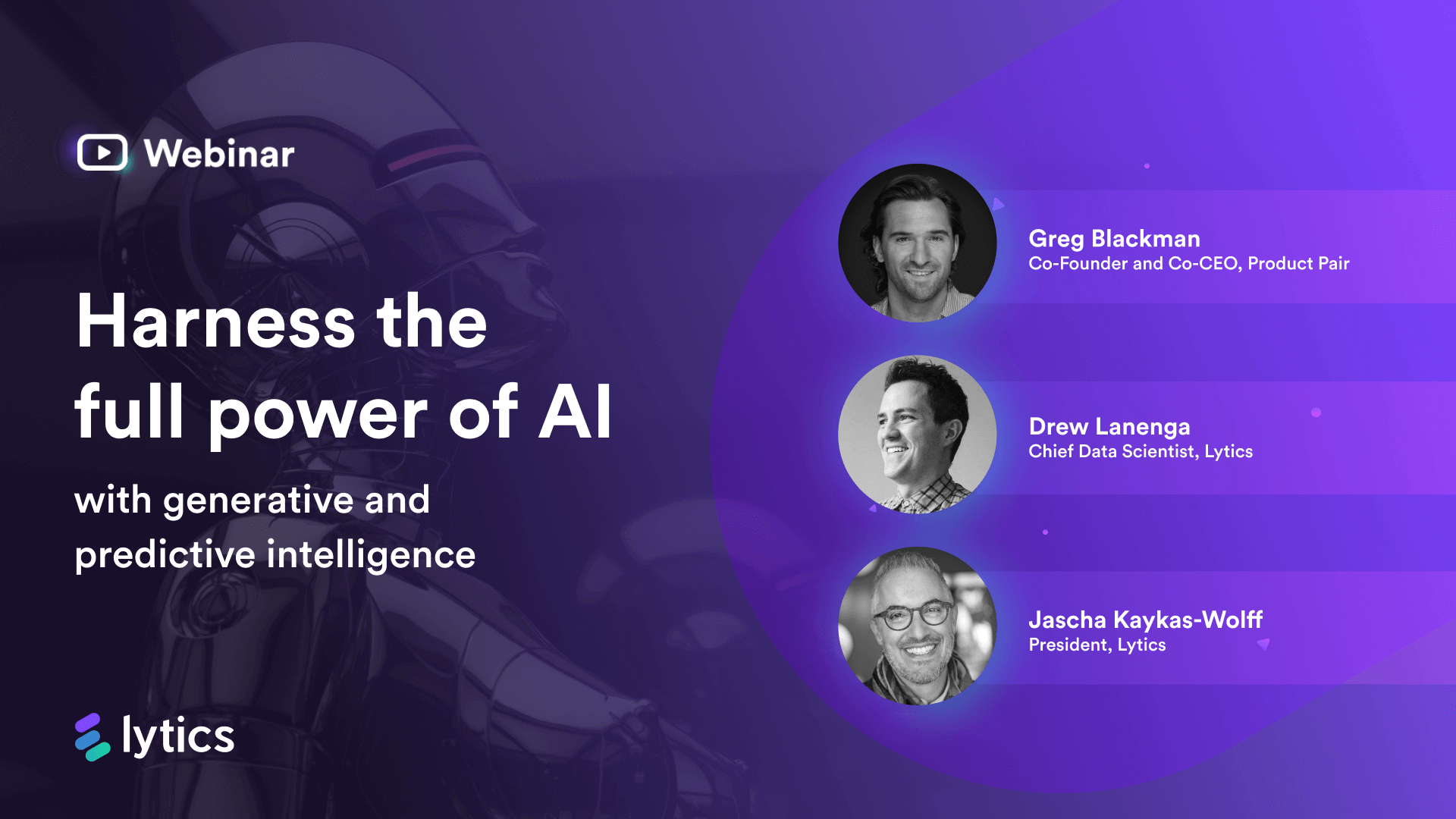 Webinar

Harness the full power of AI

with generative and predictive intelligence

lytics

Greg Blackman
Co-Founder and Co-CEO, Product Pair

Drew Lanenga
Chief Data Scientist, Lytics

Jascha Kaykas-Wolff
President, Lytics